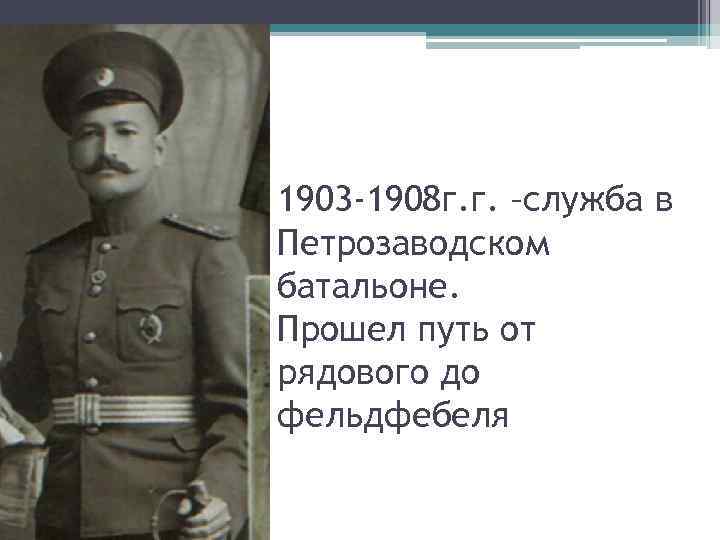 1903-1908г.г. –служба в Петрозаводском батальоне.
Прошел путь от рядового до фельдфебеля